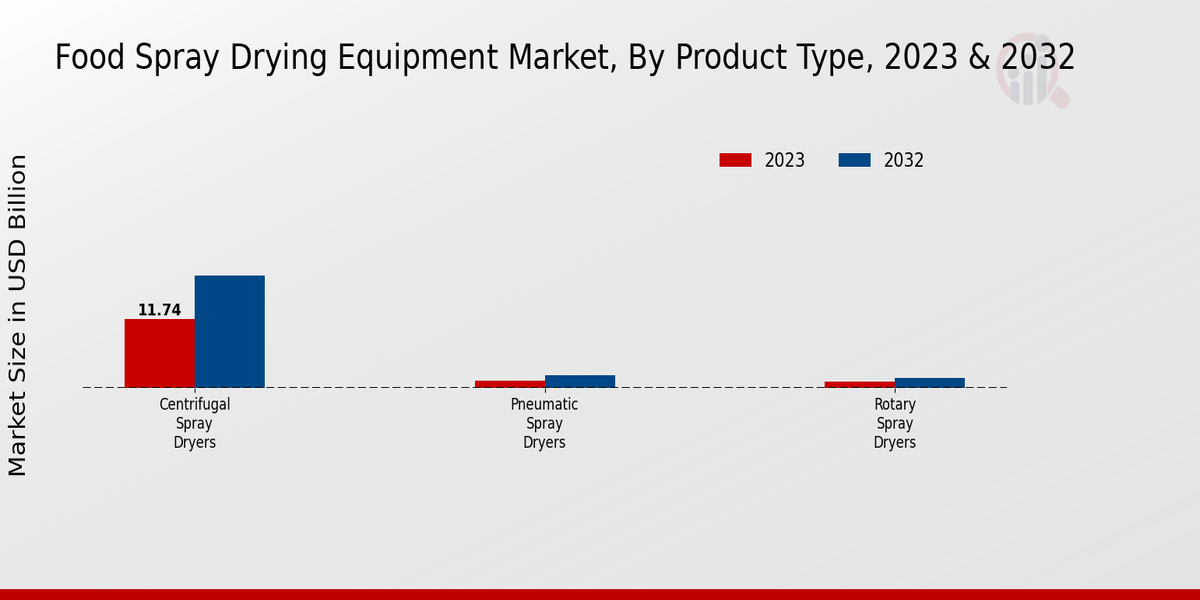 Food Spray Drying Equipment Market, By Product Type, 2023 & 2032

2023
2032

Market Size in USD Billion

11.74

Centrifugal Spray Dryers

Pneumatic Spray Dryers

Rotary Spray Dryers